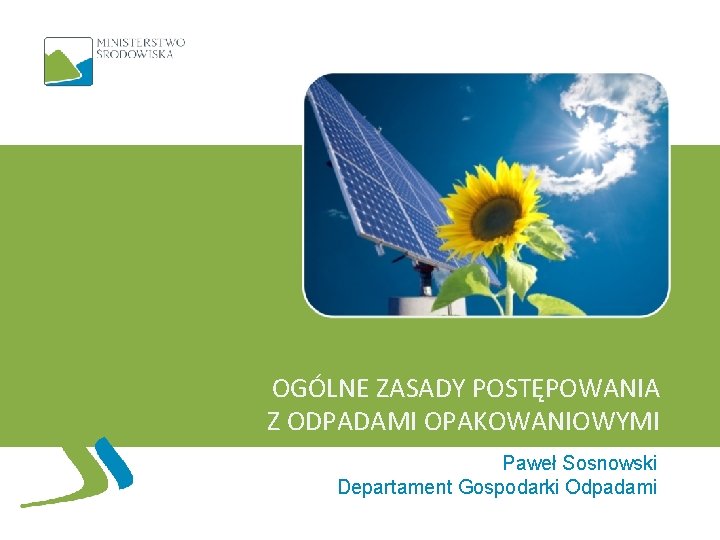 MINISTERSTWO ŚRODOWISKA

OGÓLNE ZASADY POSTĘPOWANIA Z ODPADAMI OPAKOWANIOWYMI

Paweł Sosnowski
Departament Gospodarki Odpadami